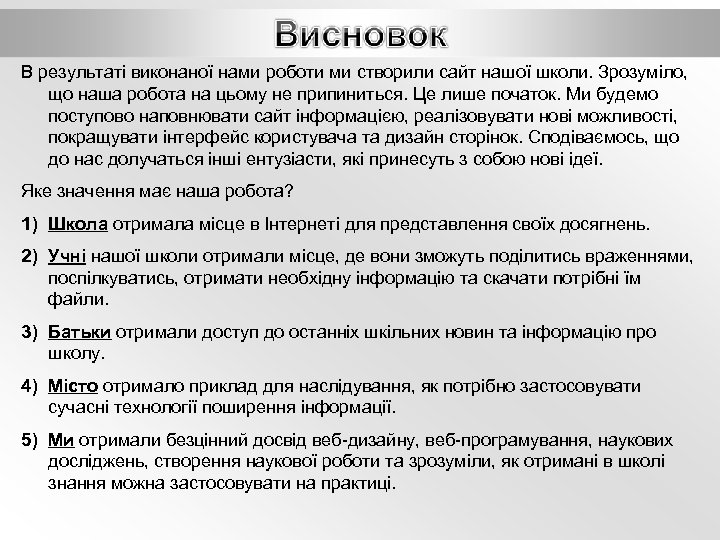 Висновок

В результаті виконаної нами роботи ми створили сайт нашої школи. Зрозуміло, що наша робота на цьому не припиниться. Це лише початок. Ми будемо поступово наповнювати сайт інформацією, реалізовувати нові можливості, покращувати інтерфейс користувача та дизайн сторінок. Сподіваємось, що до нас долучаться інші ентузіасти, які принесуть з собою нові ідеї.

Яке значення має наша робота?

1) Школа отримала місце в Інтернеті для представлення своїх досягнень.

2) Учні нашої школи отримали місце, де вони зможуть поділитись враженнями, поспілкуватись, отримати необхідну інформацію та скачати потрібні їм файли.

3) Батьки отримали доступ до останніх шкільних новин та інформацію про школу.

4) Місто отримало приклад для наслідування, як потрібно застосовувати сучасні технології поширення інформації.

5) Ми отримали безцінний досвід веб-дизайну, веб-програмування, наукових досліджень, створення наукової роботи та зрозуміли, як отримані в школі знання можна застосовувати на практиці.